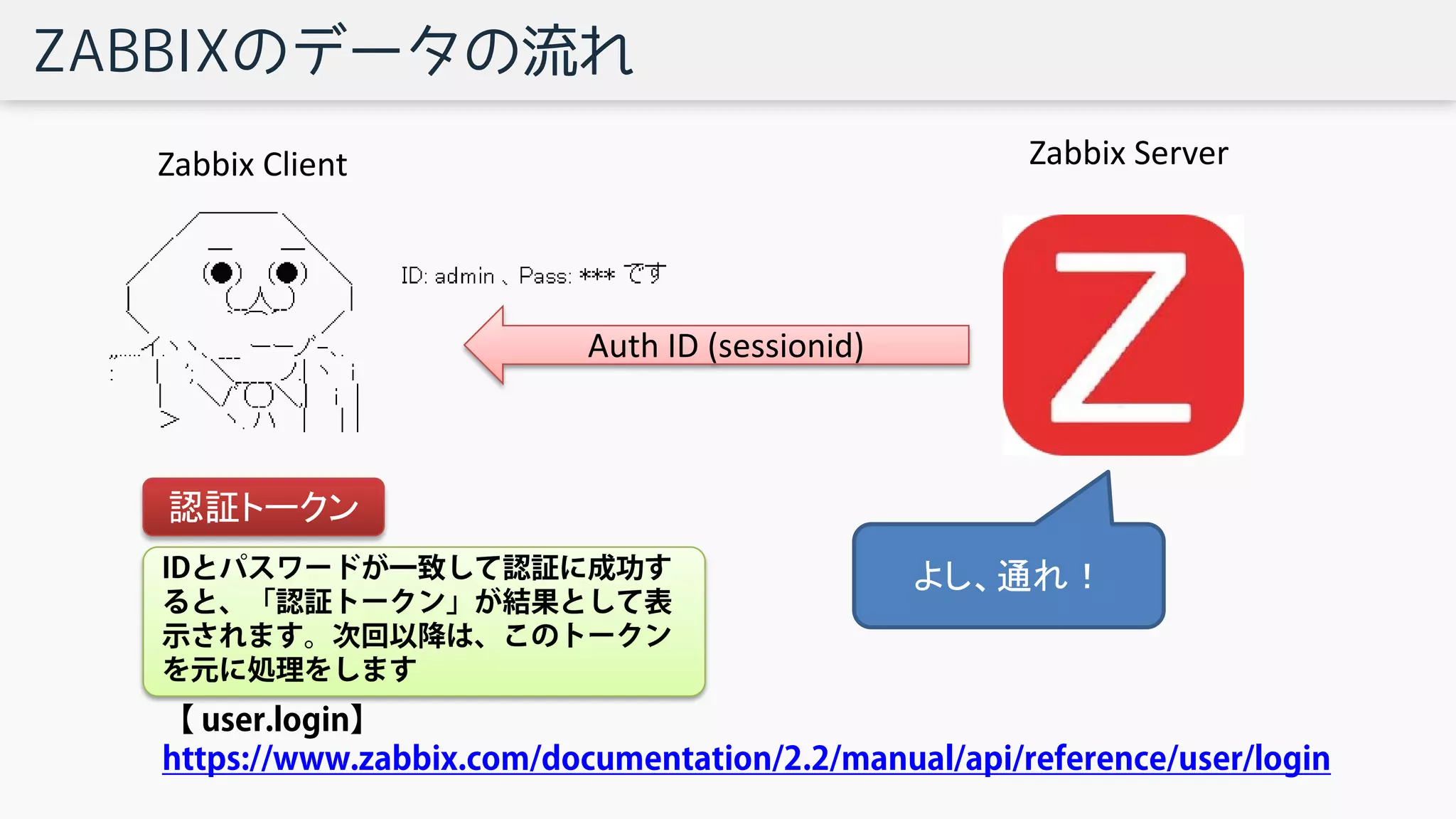 ZABBIXのデータの流れ

Zabbix Client

Zabbix Server

ID: admin 、Pass: *** です

Auth ID (sessionid)

Z

認証トークン

IDとパスワードが一致して認証に成功すると、「認証トークン」が結果として表示されます。次回以降は、このトークンを元に処理をします

よし、通れ！

【 user.login】
https://www.zabbix.com/documentation/2.2/manual/api/reference/user/login